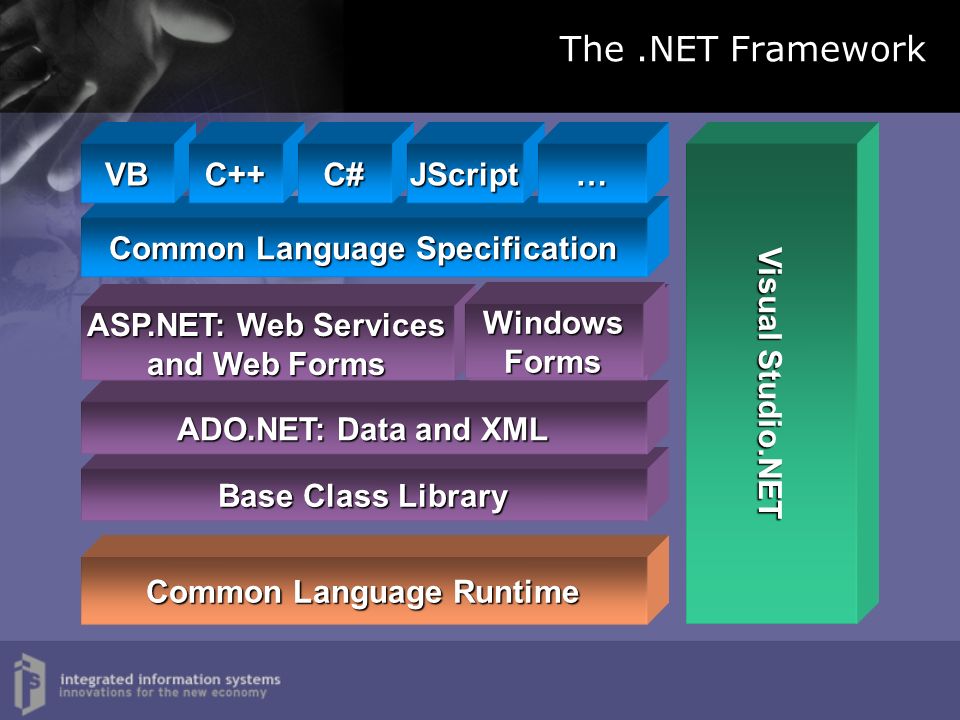 The .NET Framework

VB

C++

C#

JScript

…

Common Language Specification

ASP.NET: Web Services and Web Forms

Windows Forms

ADO.NET: Data and XML

Base Class Library

Common Language Runtime

Visual Studio.NET

integrated information systems
innovations for the new economy